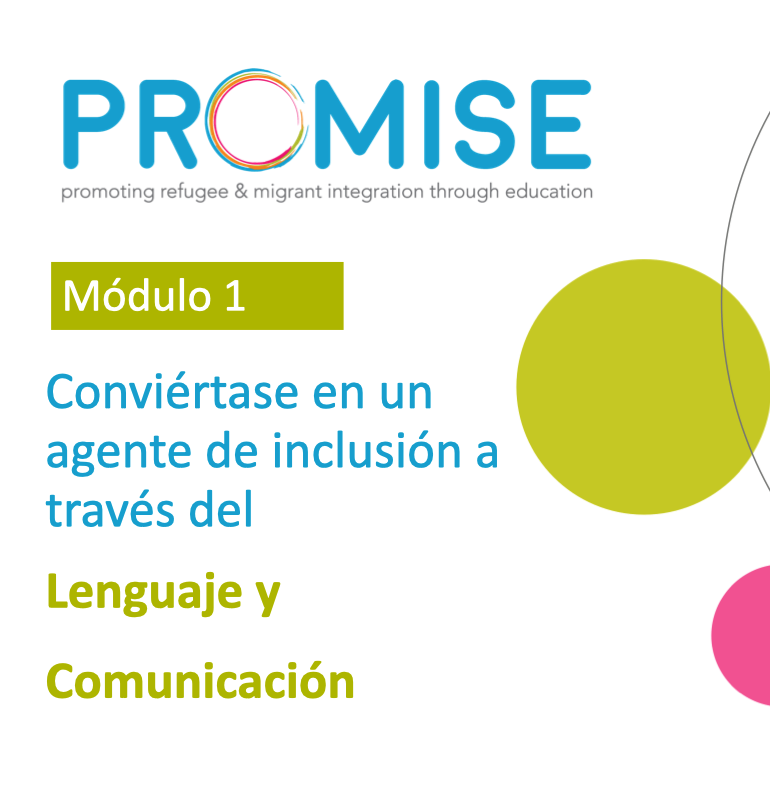 PROMISE
promoting refugee & migrant integration through education

Módulo 1

Conviértase en un agente de inclusión a través del

Lenguaje y

Comunicación